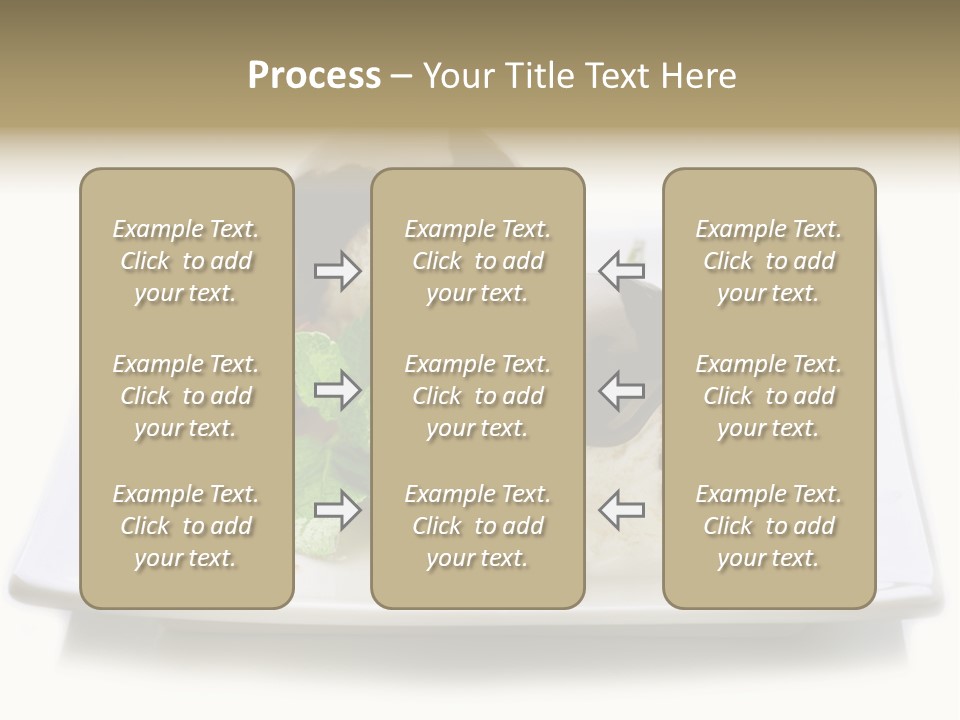 Process – Your Title Text Here

Example Text. Click to add your text.

Example Text. Click to add your text.

Example Text. Click to add your text.

Example Text. Click to add your text.

Example Text. Click to add your text.

Example Text. Click to add your text.

Example Text. Click to add your text.

Example Text. Click to add your text.

Example Text. Click to add your text.